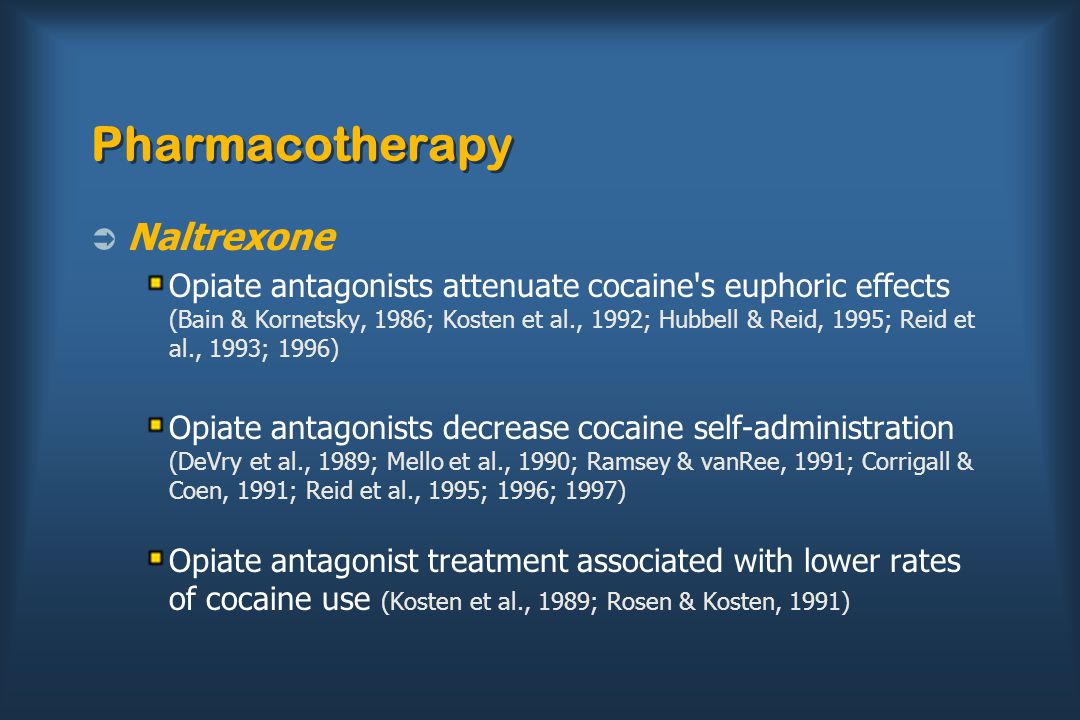 Pharmacotherapy

Naltrexone

Opiate antagonists attenuate cocaine's euphoric effects (Bain & Kornetsky, 1986; Kosten et al., 1992; Hubbell & Reid, 1995; Reid et al., 1993; 1996)

Opiate antagonists decrease cocaine self-administration (DeVry et al., 1989; Mello et al., 1990; Ramsey & vanRee, 1991; Corrigall & Coen, 1991; Reid et al., 1995; 1996; 1997)

Opiate antagonist treatment associated with lower rates of cocaine use (Kosten et al., 1989; Rosen & Kosten, 1991)